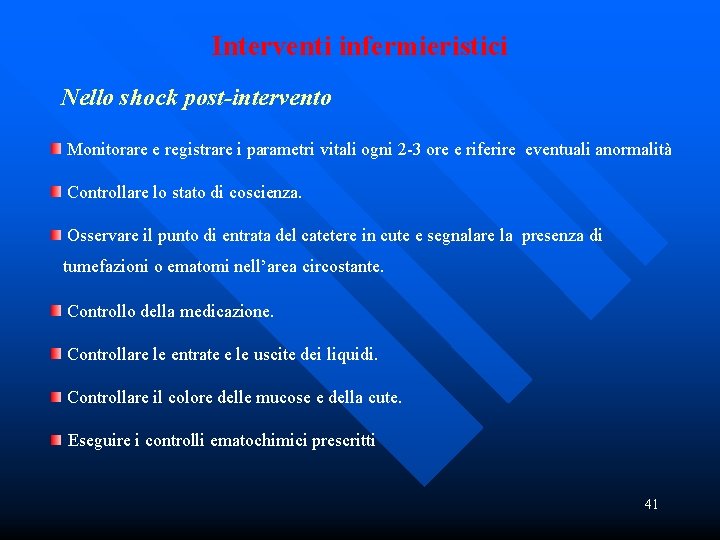 Interventi infermieristici

Nello shock post-intervento

Monitorare e registrare i parametri vitali ogni 2-3 ore e riferire eventuali anormalità

Controllare lo stato di coscienza.

Osservare il punto di entrata del catetere in cute e segnalare la presenza di tumefazioni o ematomi nell'area circostante.

Controllo della medicazione.

Controllare le entrate e le uscite dei liquidi.

Controllare il colore delle mucose e della cute.

Eseguire i controlli ematochimici prescritti

41